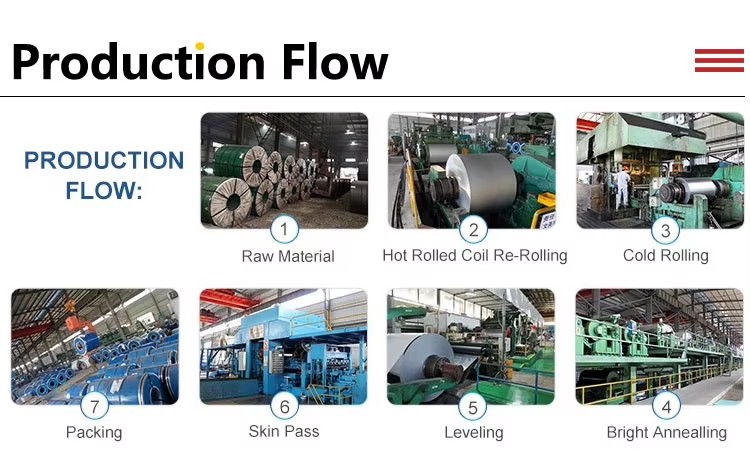 Production Flow

PRODUCTION FLOW:

1
Raw Material

2
Hot Rolled Coil Re-Rolling

3
Cold Rolling

7
Packing

6
Skin Pass

5
Leveling

4
Bright Annealling